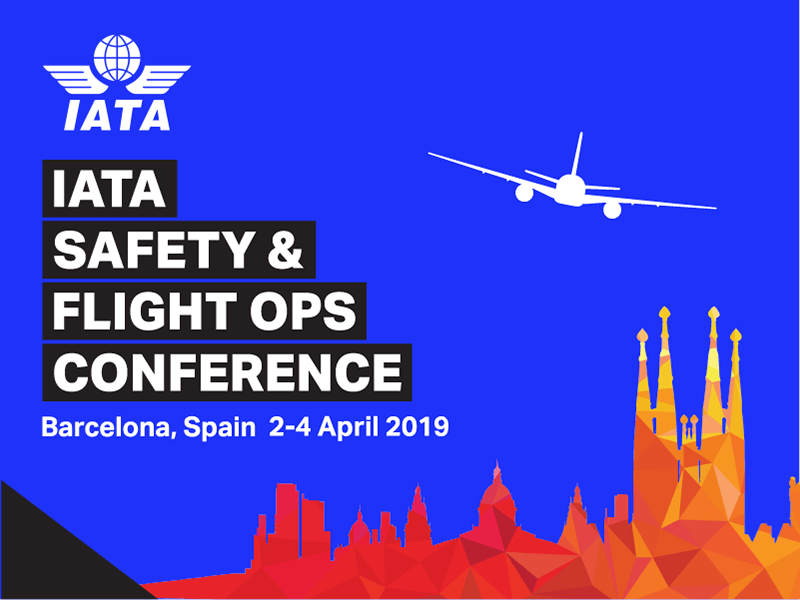 IATA

IATA
SAFETY &
FLIGHT OPS
CONFERENCE

Barcelona, Spain 2-4 April 2019